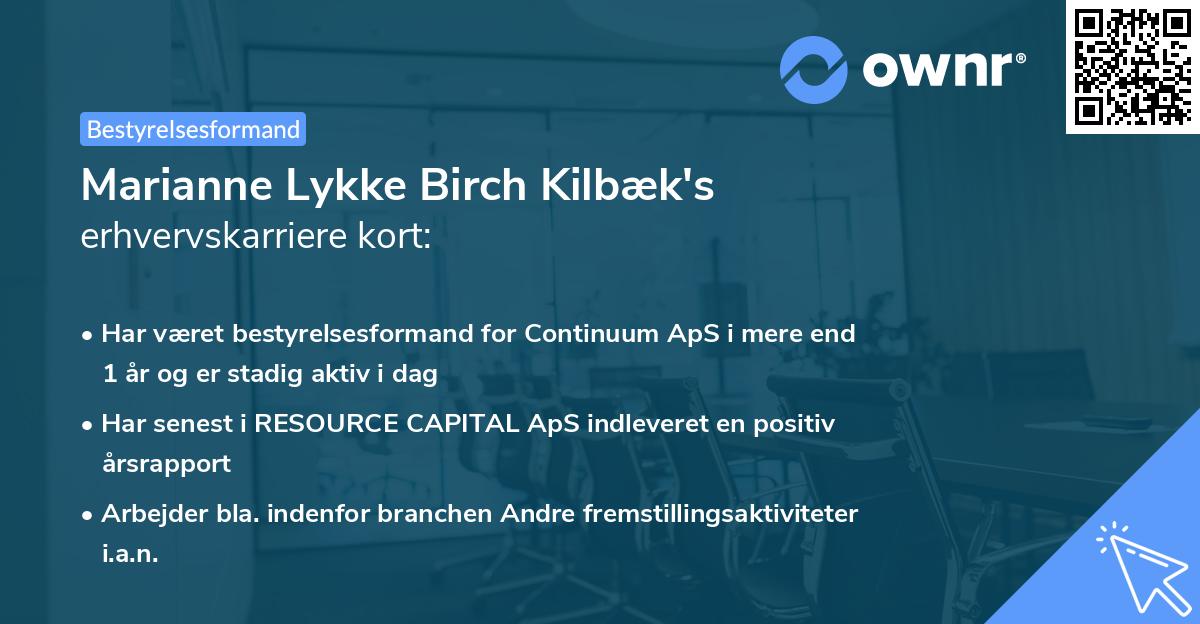 ownr®

Bestyrelsesformand

Marianne Lykke Birch Kilbæk's erhvervskarriere kort:

• Har været bestyrelsesformand for Continuum ApS i mere end 1 år og er stadig aktiv i dag

• Har senest i RESOURCE CAPITAL ApS indleveret en positiv årsrapport

• Arbejder bla. indenfor branchen Andre fremstillingsaktiviteter i.a.n.